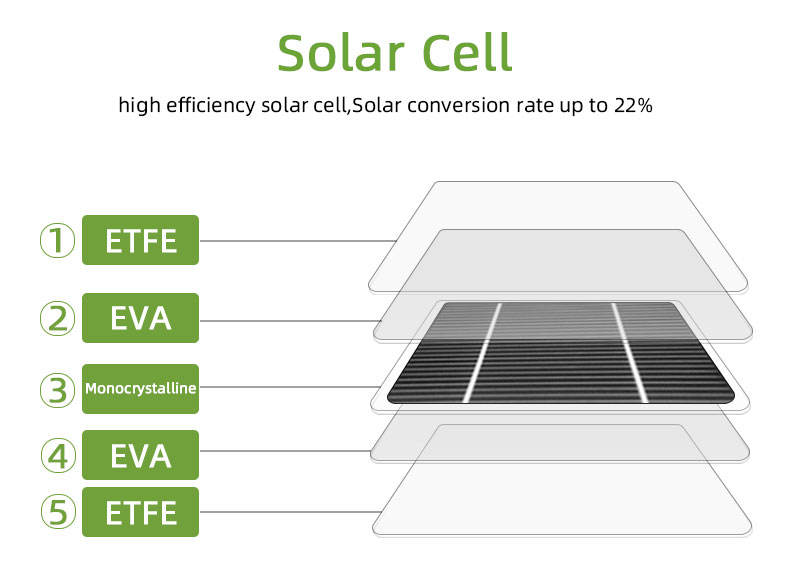 Solar Cell

high efficiency solar cell,Solar conversion rate up to 22%

① ETFE

② EVA

③ Monocrystalline

④ EVA

⑤ ETFE